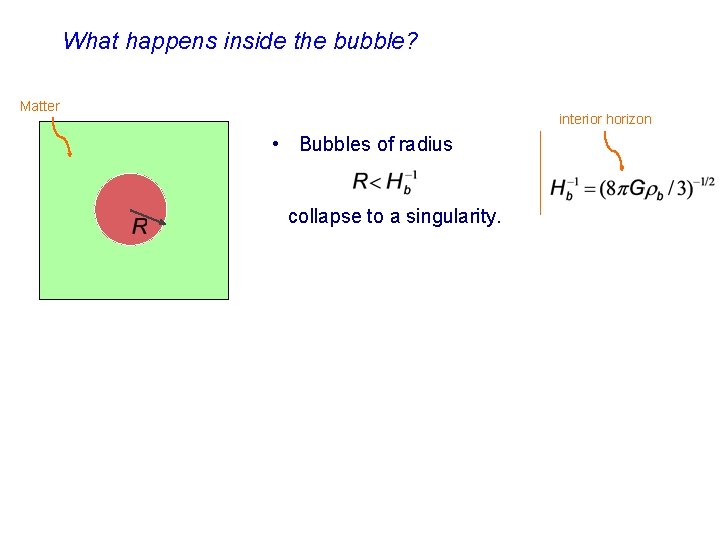 What happens inside the bubble?

Matter

$R$

• Bubbles of radius

$R < H_b^{-1}$

collapse to a singularity.

interior horizon

$H_b^{-1} = (8\pi G\rho_b / 3)^{-1/2}$